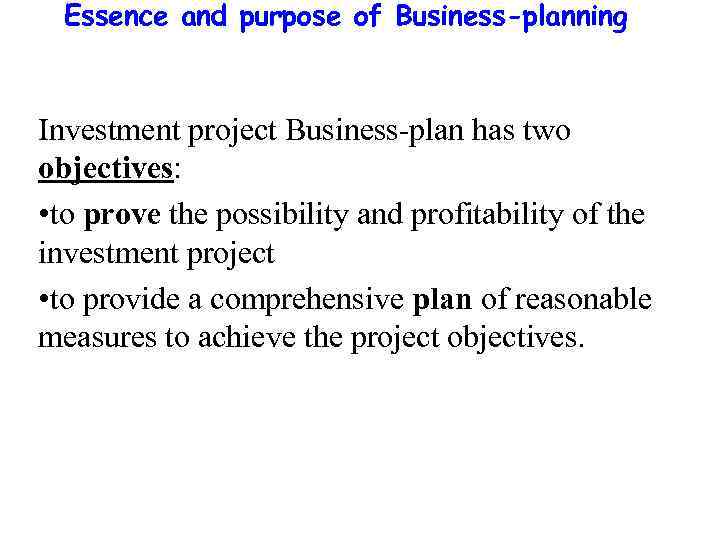 Essence and purpose of Business-planning

Investment project Business-plan has two objectives:

•to prove the possibility and profitability of the investment project

•to provide a comprehensive plan of reasonable measures to achieve the project objectives.